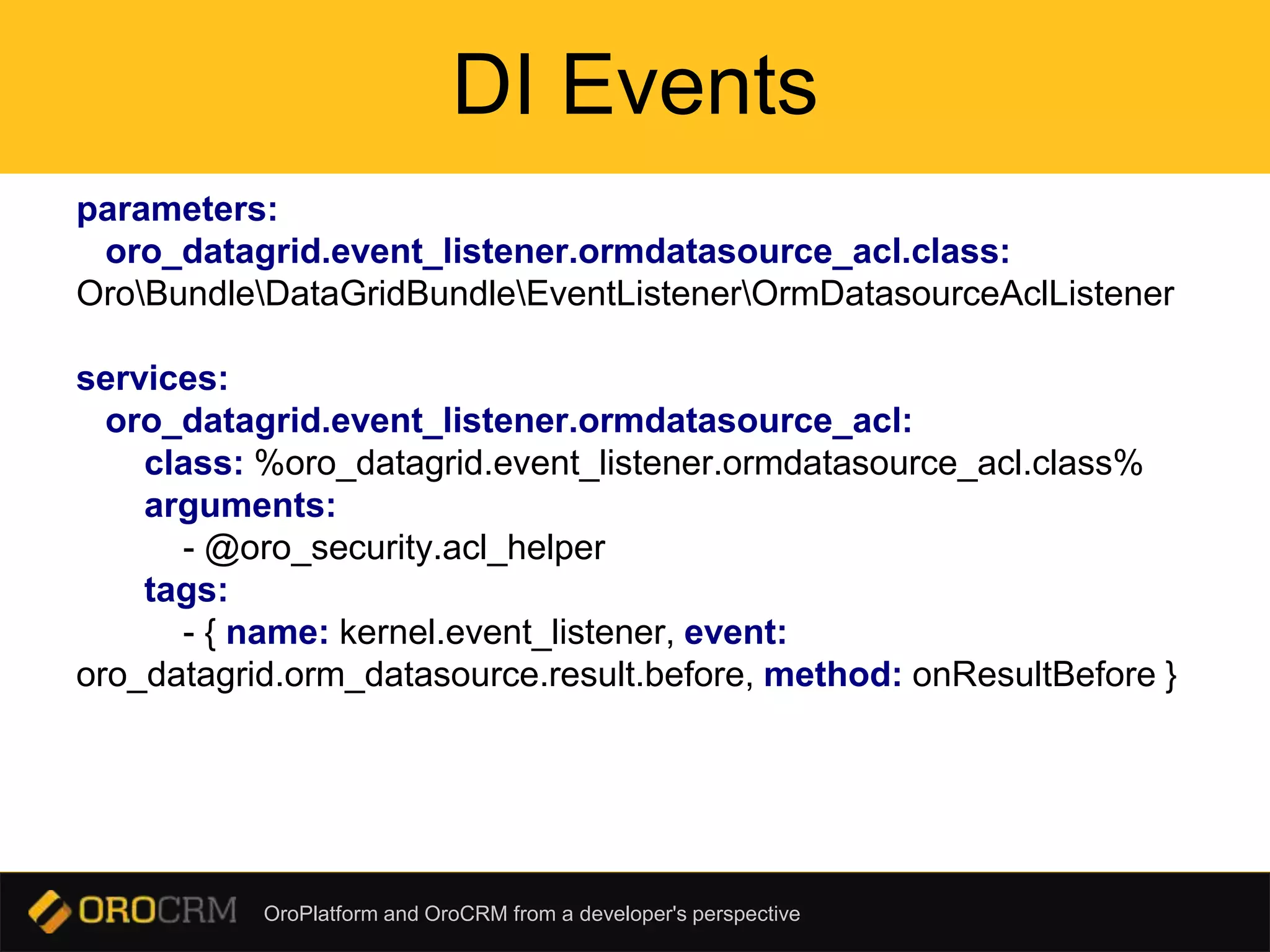 DI Events

parameters:
oro_datagrid.event_listener.ormdatasource_acl.class: Oro\Bundle\DataGridBundle\EventListener\OrmDatasourceAclListener

services:
oro_datagrid.event_listener.ormdatasource_acl:
class: %oro_datagrid.event_listener.ormdatasource_acl.class%
arguments:
- @oro_security.acl_helper
tags:
- { name: kernel.event_listener, event: oro_datagrid.orm_datasource.result.before, method: onResultBefore }

OROCRM OroPlatform and OroCRM from a developer's perspective